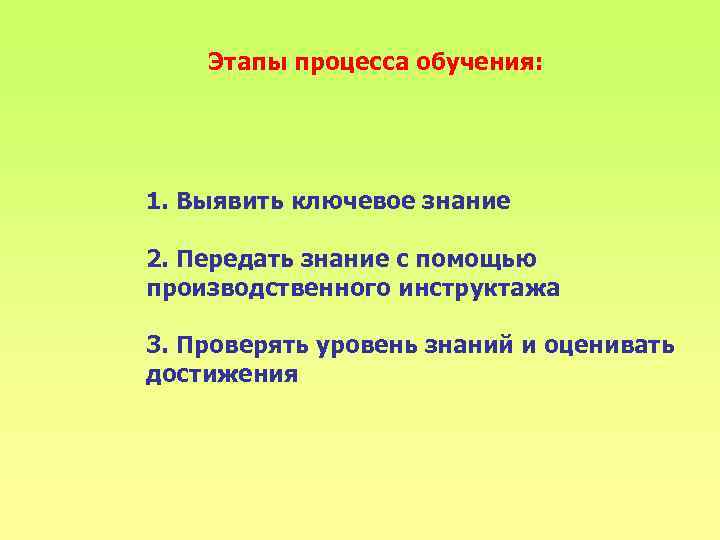 Этапы процесса обучения:

1. Выявить ключевое знание

2. Передать знание с помощью производственного инструктажа

3. Проверять уровень знаний и оценивать достижения